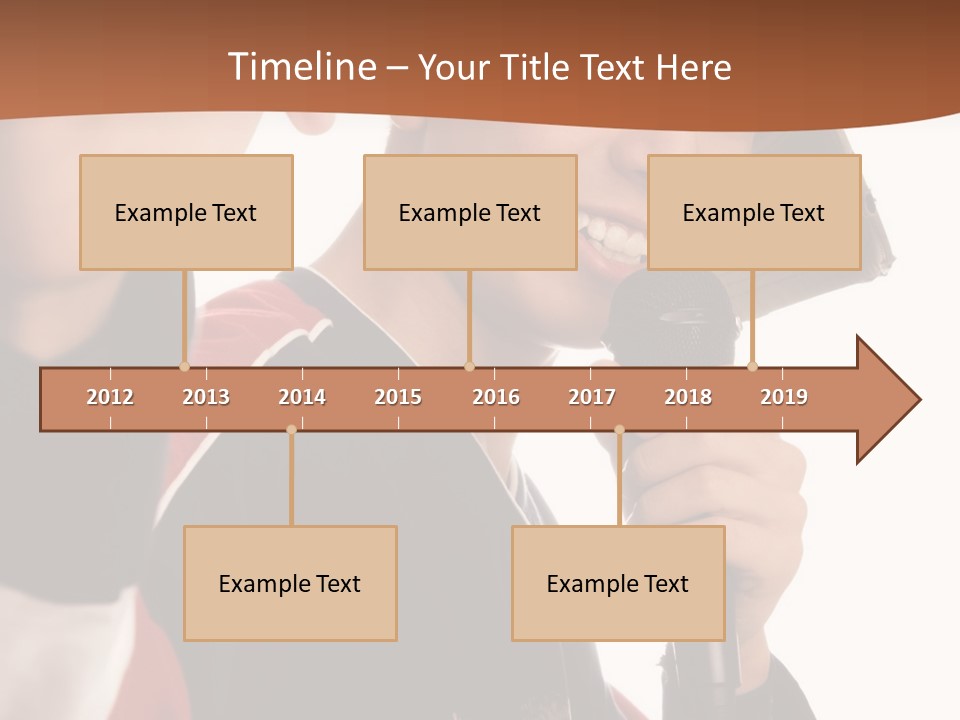 Timeline – Your Title Text Here

Example Text

Example Text

Example Text

2012 2013 2014 2015 2016 2017 2018 2019

Example Text

Example Text